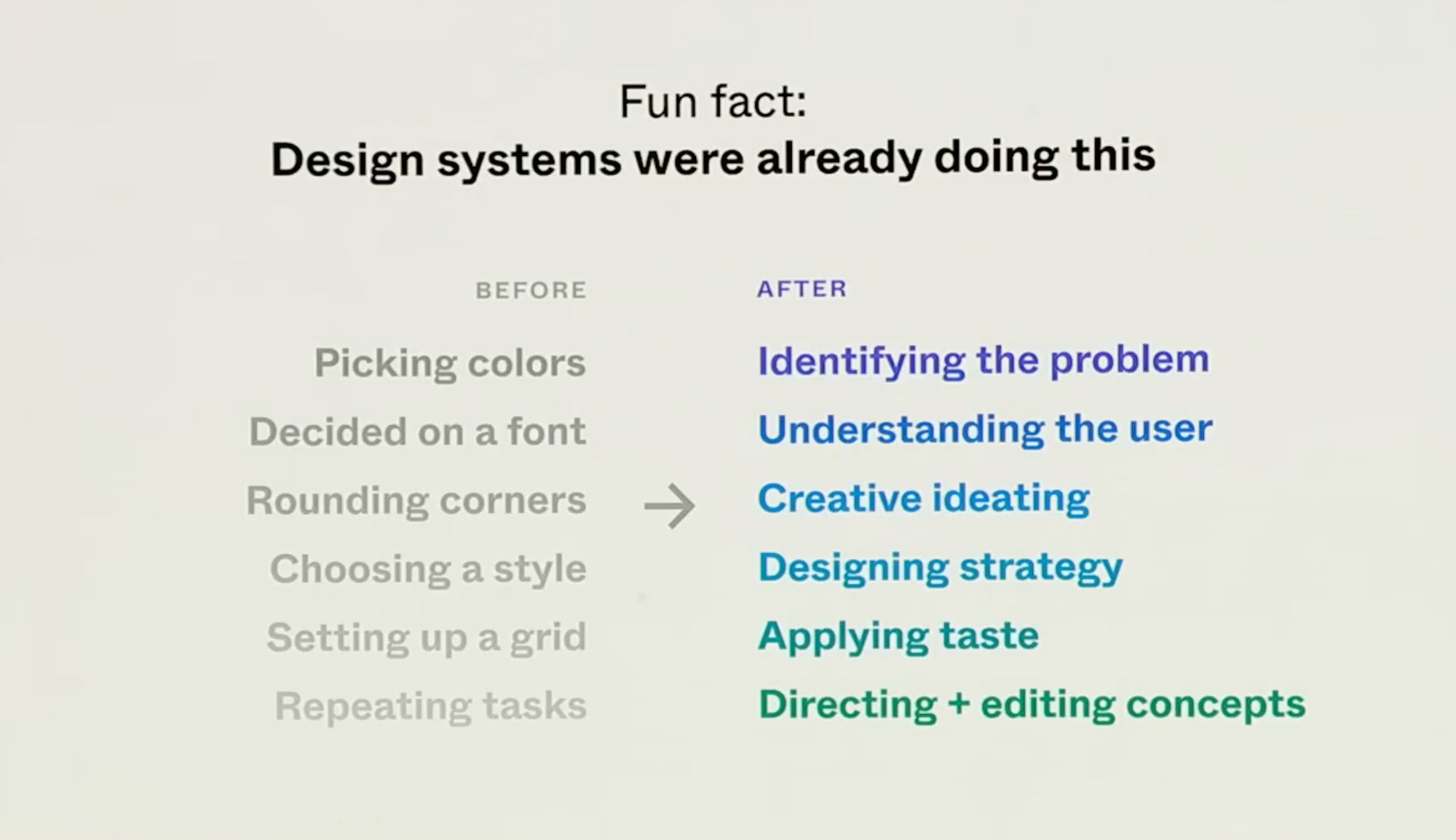 Fun fact:
Design systems were already doing this

BEFORE

Picking colors
Decided on a font
Rounding corners
Choosing a style
Setting up a grid
Repeating tasks

→

AFTER

Identifying the problem
Understanding the user
Creative ideating
Designing strategy
Applying taste
Directing + editing concepts